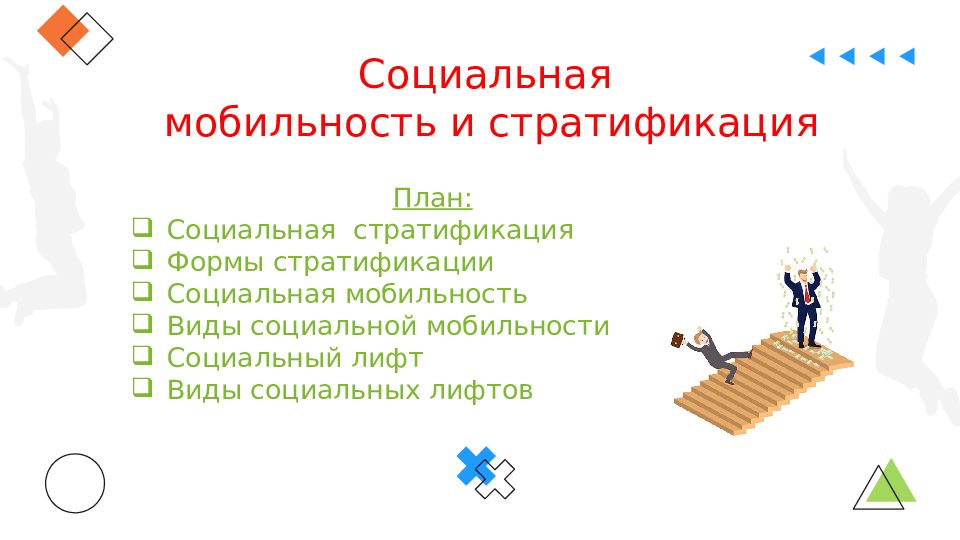 Социальная мобильность и стратификация

План:
❑ Социальная стратификация
❑ Формы стратификации
❑ Социальная мобильность
❑ Виды социальной мобильности
❑ Социальный лифт
❑ Виды социальных лифтов